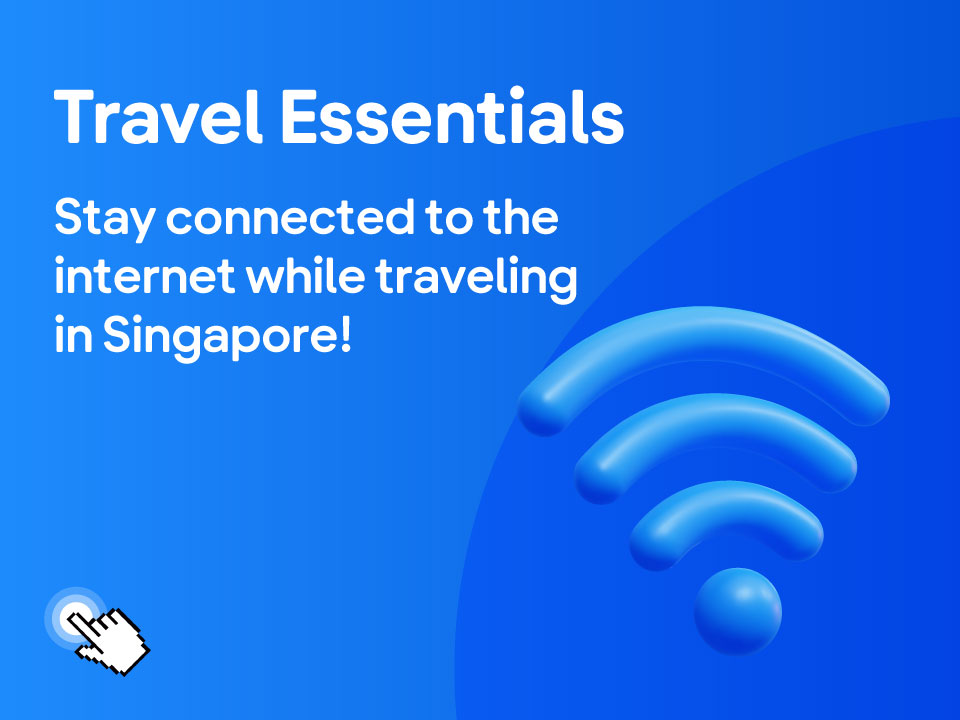 Travel Essentials

Stay connected to the internet while traveling in Singapore!